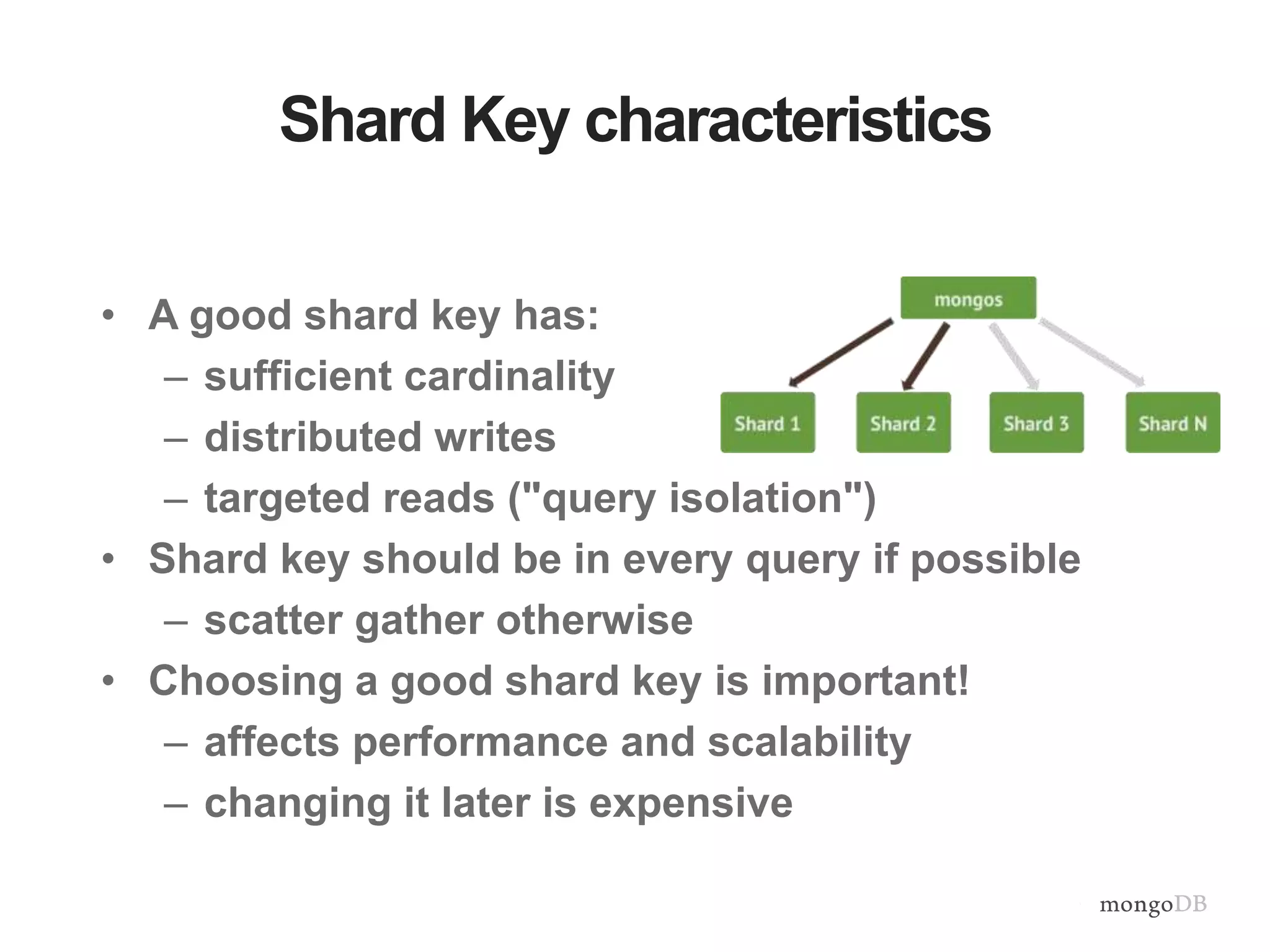 Shard Key characteristics

• A good shard key has:
– sufficient cardinality
– distributed writes
– targeted reads ("query isolation")
• Shard key should be in every query if possible
– scatter gather otherwise
• Choosing a good shard key is important!
– affects performance and scalability
– changing it later is expensive

mongos

Shard 1

Shard 2

Shard 3

Shard N

mongoDB